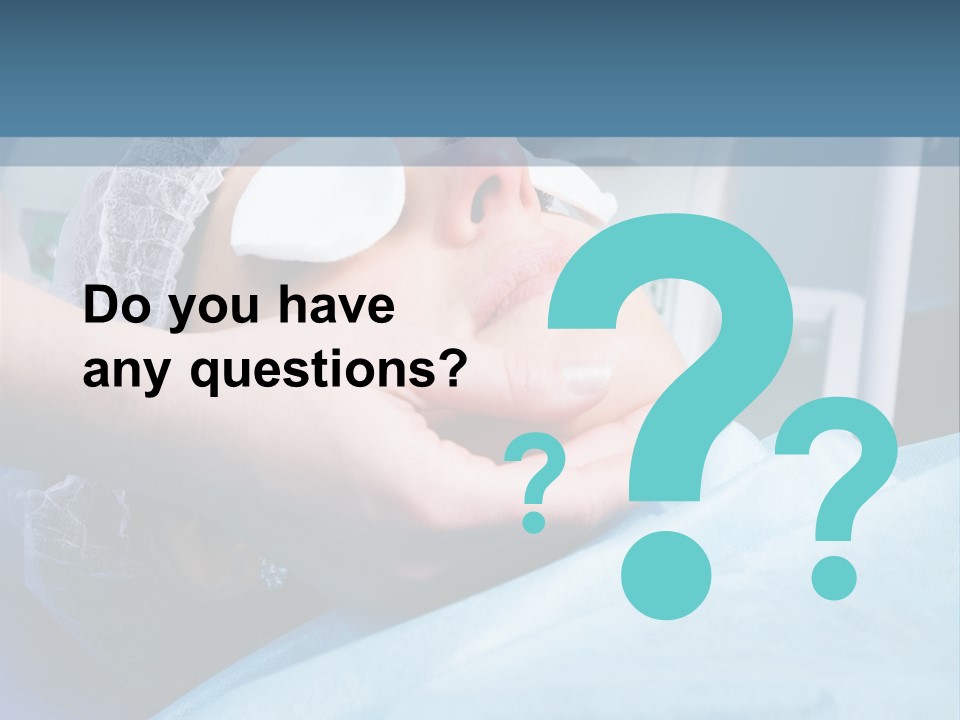 Do you have any questions?

? ? ?